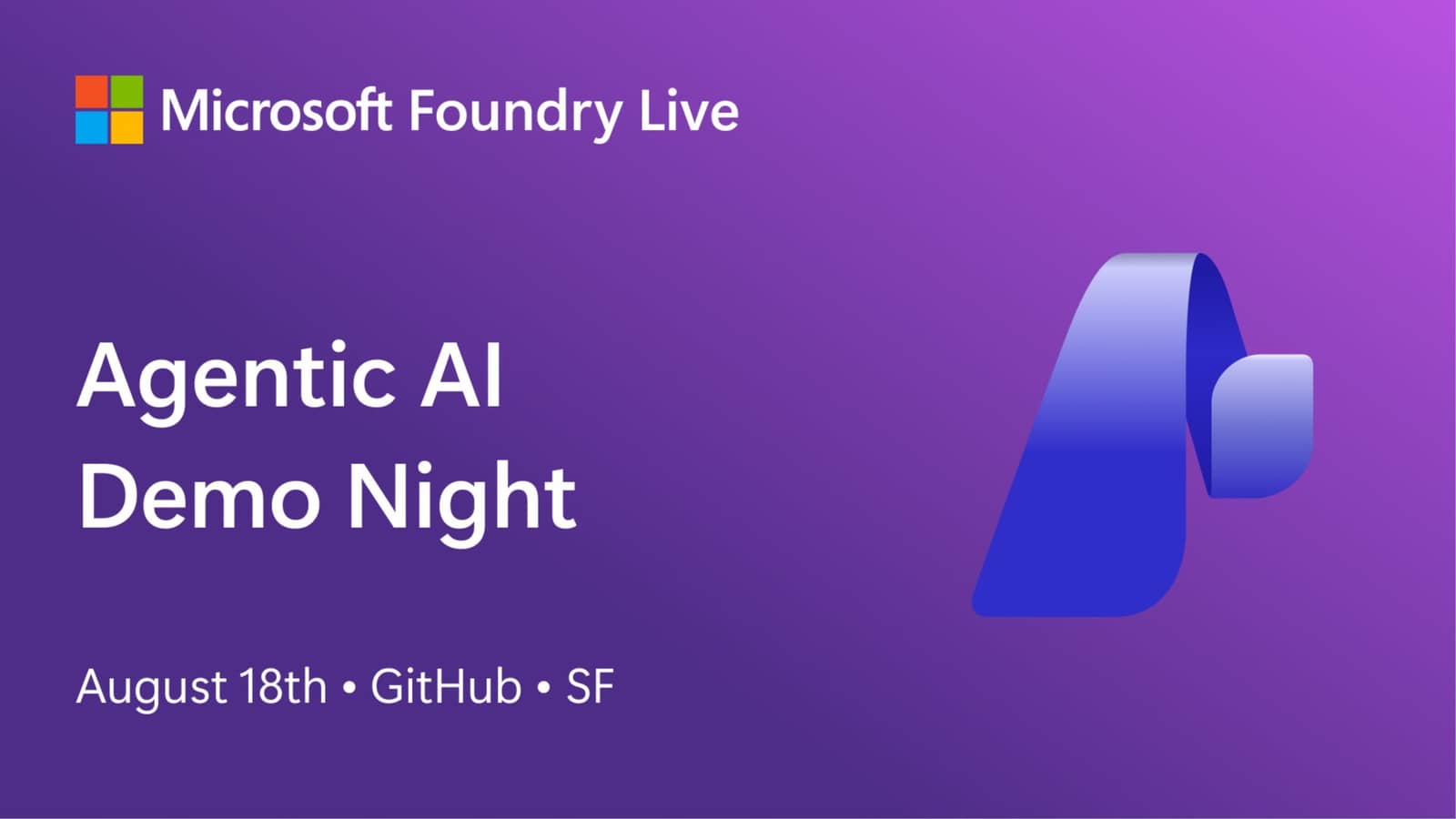 Microsoft Foundry Live

Agentic AI
Demo Night

August 18th • GitHub • SF